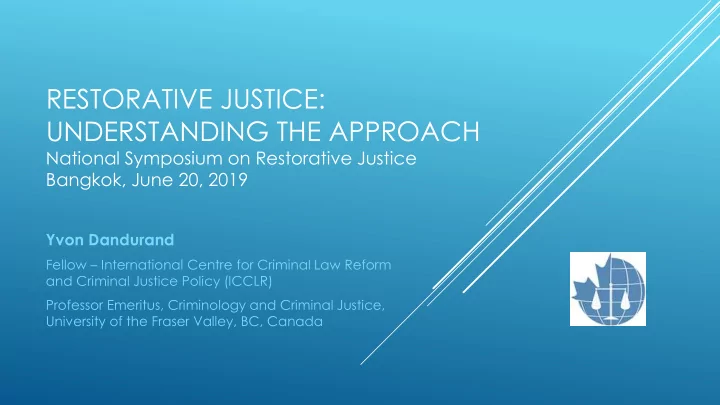 RESTORATIVE JUSTICE: UNDERSTANDING THE APPROACH
National Symposium on Restorative Justice
Bangkok, June 20, 2019

Yvon Dandurand

Fellow – International Centre for Criminal Law Reform and Criminal Justice Policy (ICCLR)

Professor Emeritus, Criminology and Criminal Justice, University of the Fraser Valley, BC, Canada